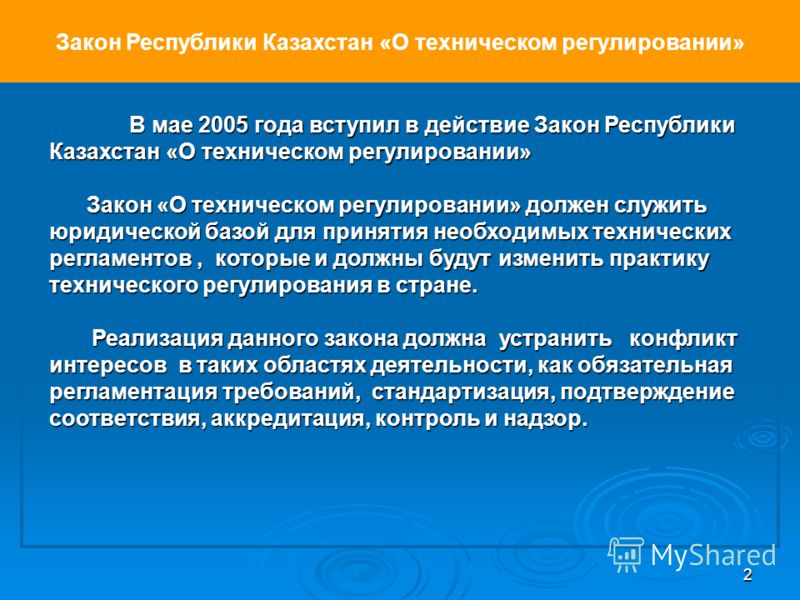 Закон Республики Казахстан «О техническом регулировании»

В мае 2005 года вступил в действие Закон Республики Казахстан «О техническом регулировании»

Закон «О техническом регулировании» должен служить юридической базой для принятия необходимых технических регламентов , которые и должны будут изменить практику технического регулирования в стране.

Реализация данного закона должна устранить конфликт интересов в таких областях деятельности, как обязательная регламентация требований, стандартизация, подтверждение соответствия, аккредитация, контроль и надзор.

MyShared

2